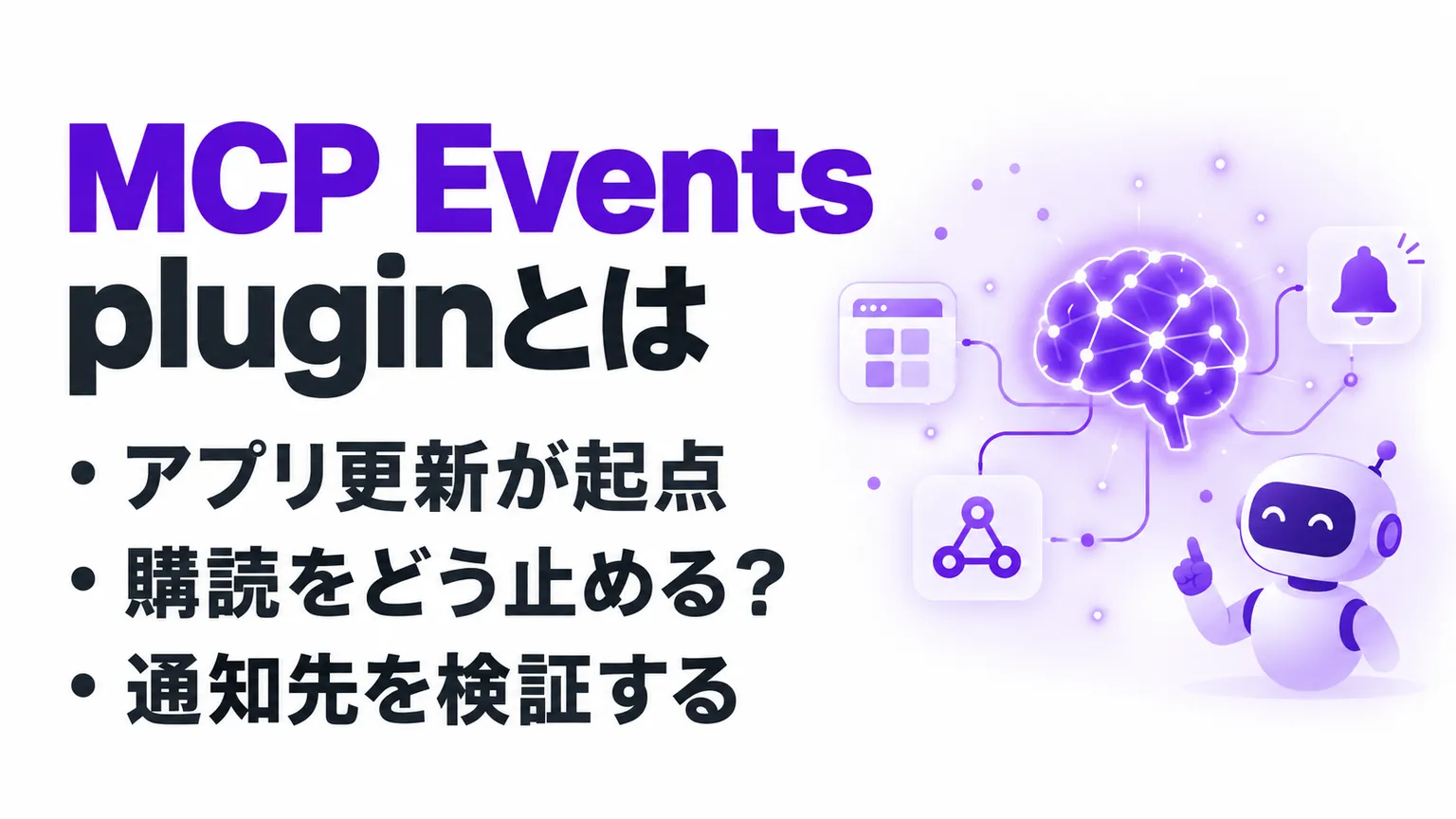 MCP Events pluginとは

• アプリ更新が起点
• 購読をどう止める?
• 通知先を検証する